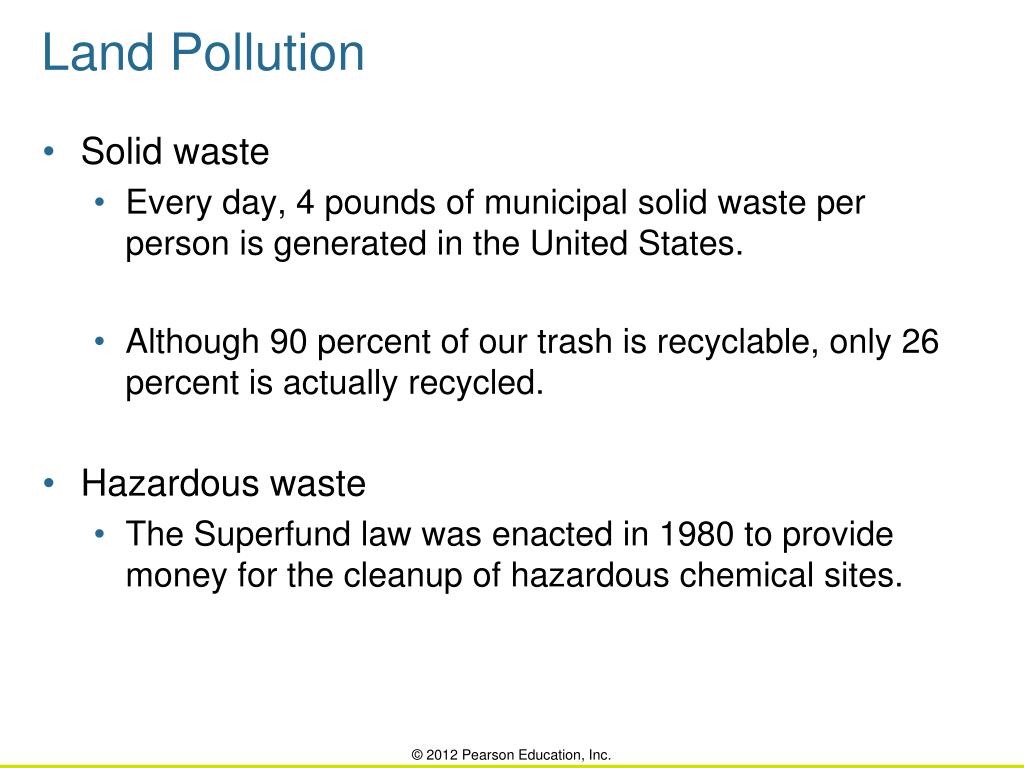 Land Pollution

• Solid waste
  • Every day, 4 pounds of municipal solid waste per person is generated in the United States.

  • Although 90 percent of our trash is recyclable, only 26 percent is actually recycled.

• Hazardous waste
  • The Superfund law was enacted in 1980 to provide money for the cleanup of hazardous chemical sites.

© 2012 Pearson Education, Inc.